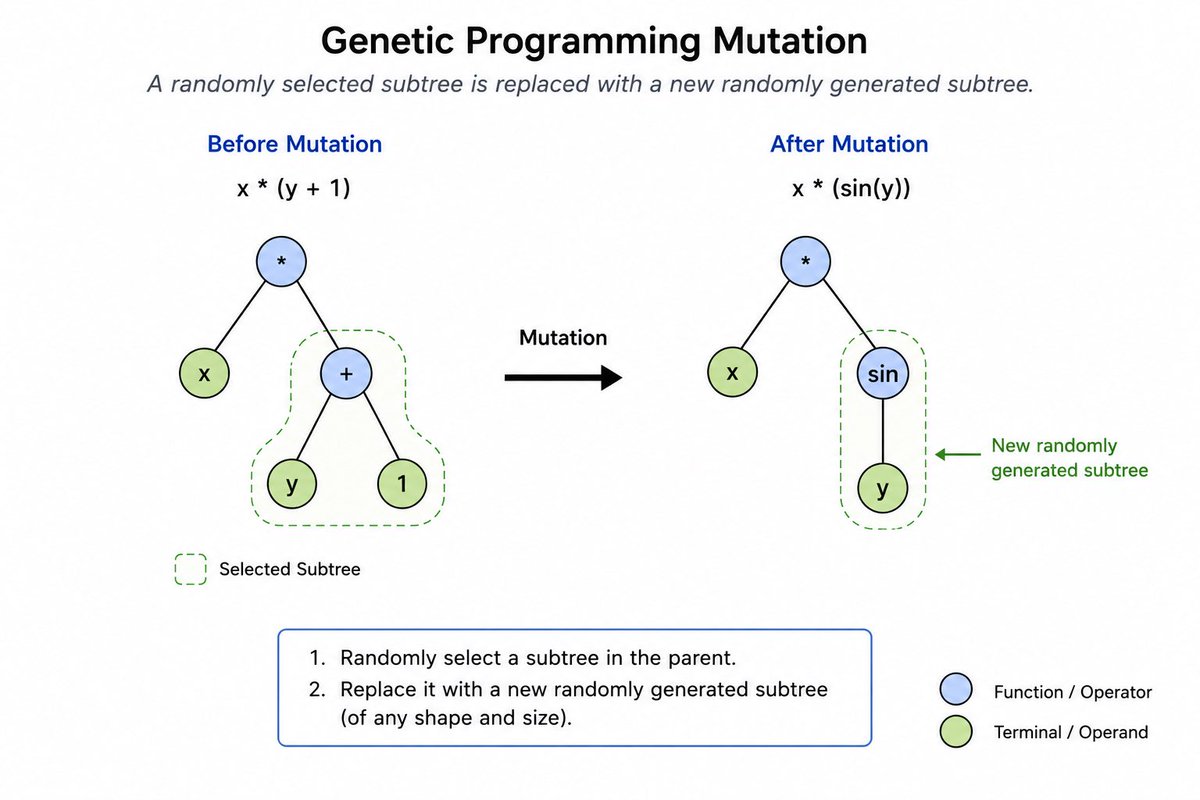 Genetic Programming Mutation

A randomly selected subtree is replaced with a new randomly generated subtree.

Before Mutation

x * (y + 1)

*

x

+

y

1

Selected Subtree

Mutation

After Mutation

x * (sin(y))

*

x

sin

y

New randomly generated subtree

1. Randomly select a subtree in the parent.
2. Replace it with a new randomly generated subtree (of any shape and size).

Function / Operator

Terminal / Operand